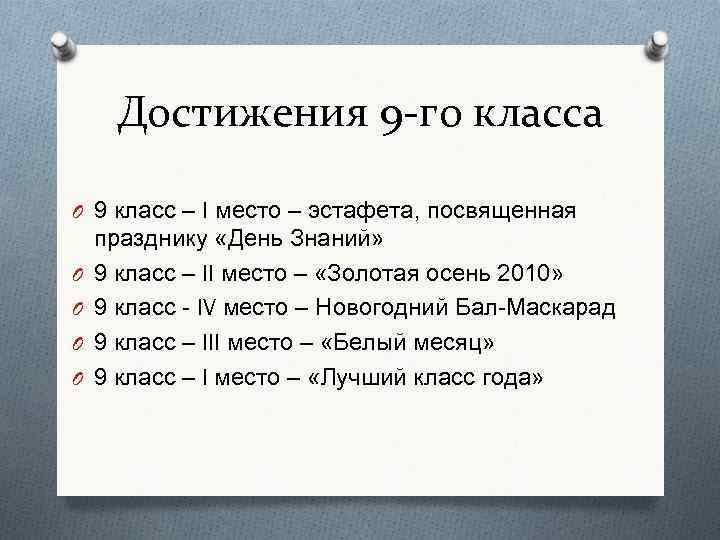 Достижения 9-го класса

9 класс – I место – эстафета, посвященная празднику «День Знаний»
9 класс – II место – «Золотая осень 2010»
9 класс - IV место – Новогодний Бал-Маскарад
9 класс – III место – «Белый месяц»
9 класс – I место – «Лучший класс года»